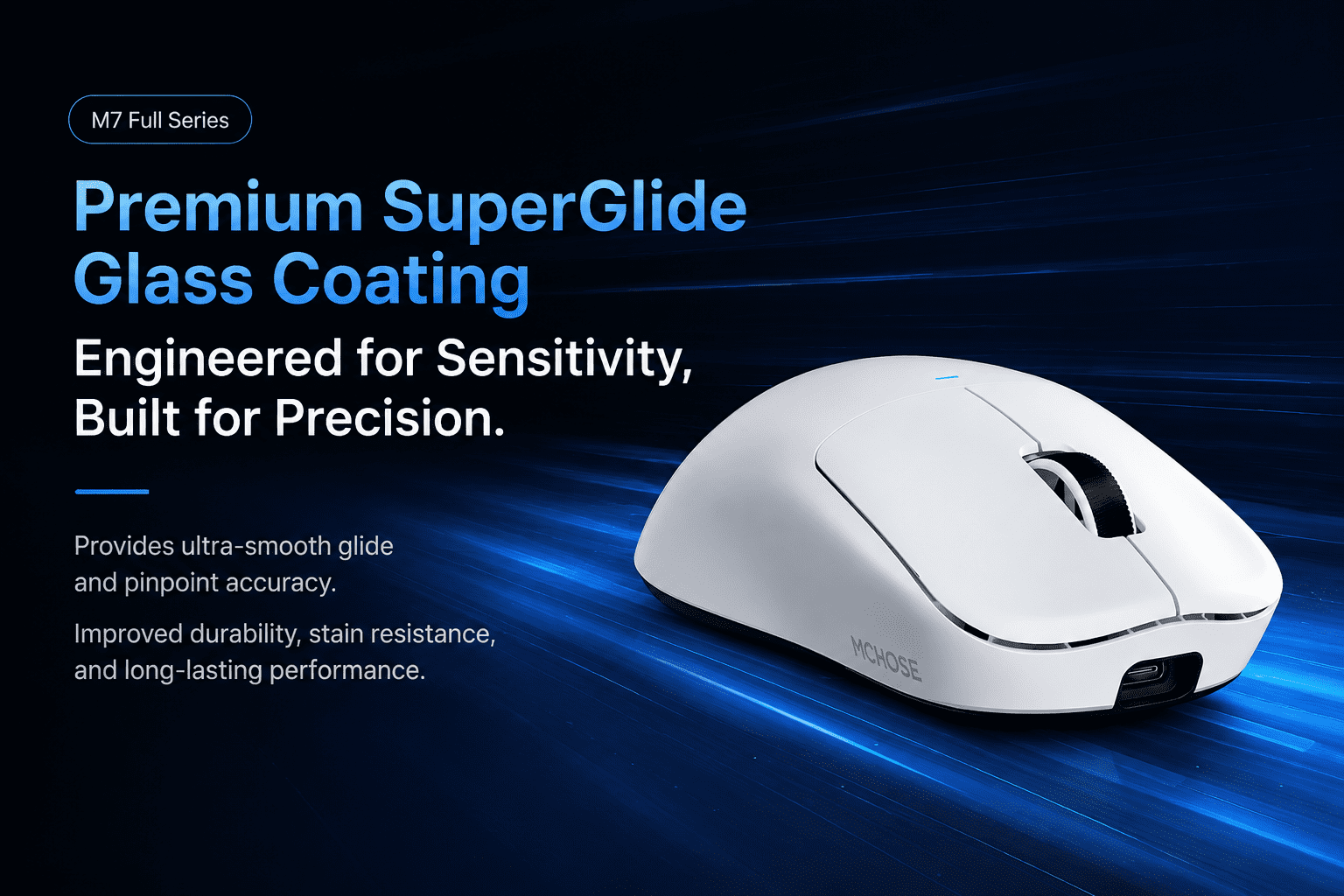 M7 Full Series

Premium SuperGlide Glass Coating

Engineered for Sensitivity, Built for Precision.

Provides ultra-smooth glide and pinpoint accuracy.

Improved durability, stain resistance, and long-lasting performance.

MCHOSE